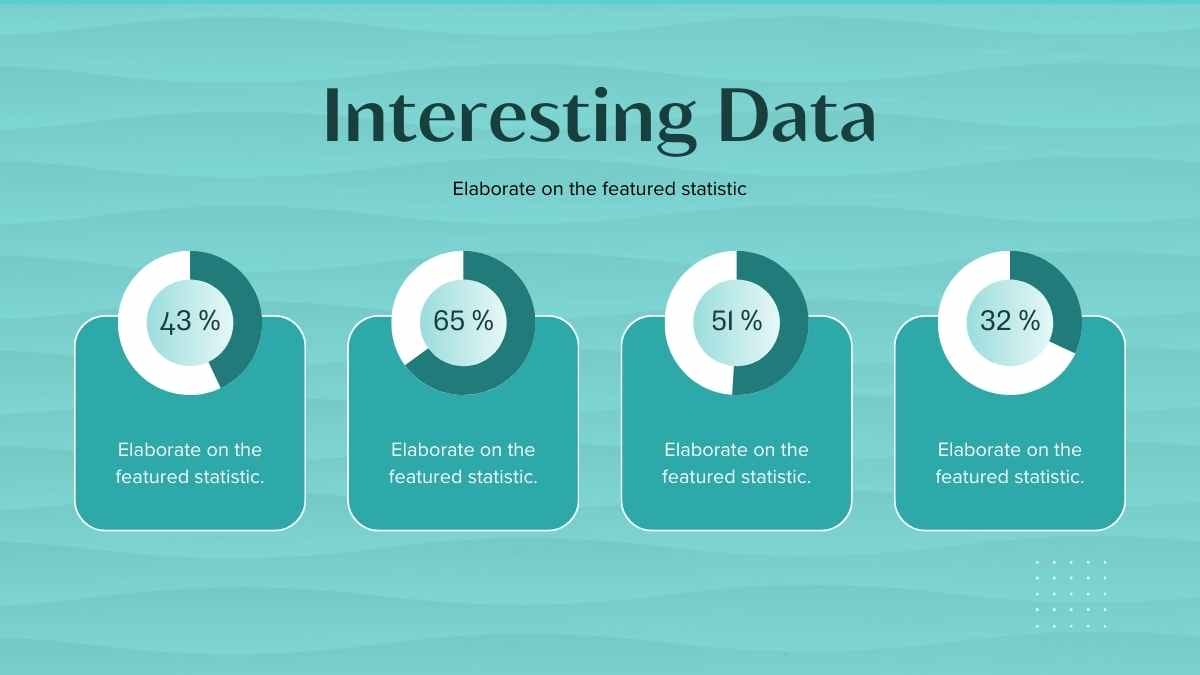 Interesting Data

Elaborate on the featured statistic

43 %

Elaborate on the featured statistic.

65 %

Elaborate on the featured statistic.

51 %

Elaborate on the featured statistic.

32 %

Elaborate on the featured statistic.